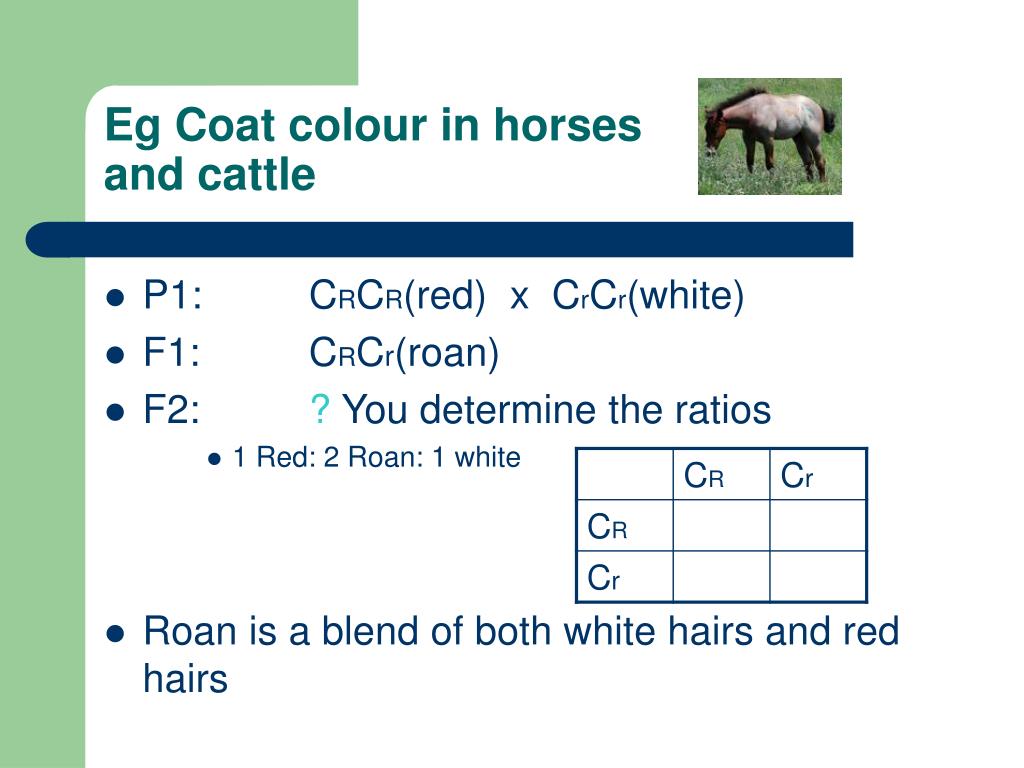 Eg Coat colour in horses and cattle

- P1: $C_RC_R$(red) x $C_rC_r$(white)
- F1: $C_RC_r$(roan)
- F2: ? You determine the ratios
  - 1 Red: 2 Roan: 1 white

| | $C_R$ | $C_r$ |
|---|---|---|
| $C_R$ | | |
| $C_r$ | | |

- Roan is a blend of both white hairs and red hairs